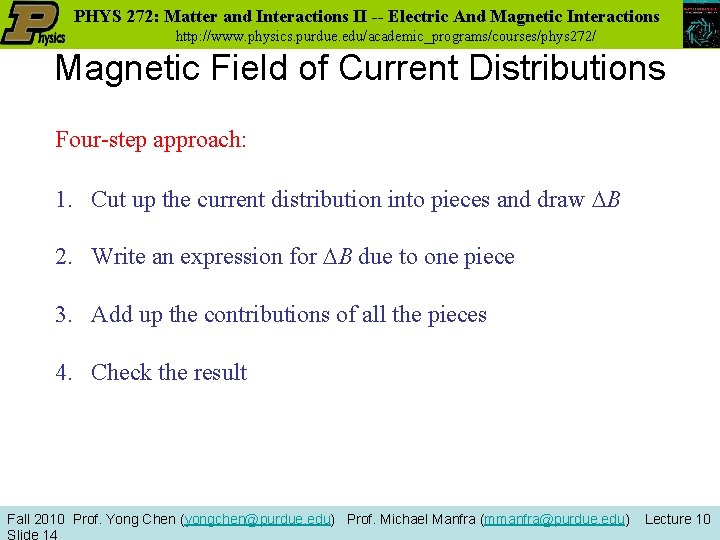 Physics

PHYS 272: Matter and Interactions II -- Electric And Magnetic Interactions
http://www.physics.purdue.edu/academic_programs/courses/phys272/

Magnetic Field of Current Distributions

Four-step approach:

1. Cut up the current distribution into pieces and draw $\Delta B$

2. Write an expression for $\Delta B$ due to one piece

3. Add up the contributions of all the pieces

4. Check the result

Fall 2010 Prof. Yong Chen (yongchen@purdue.edu) Prof. Michael Manfra (mmanfra@purdue.edu) Lecture 10 Slide 14